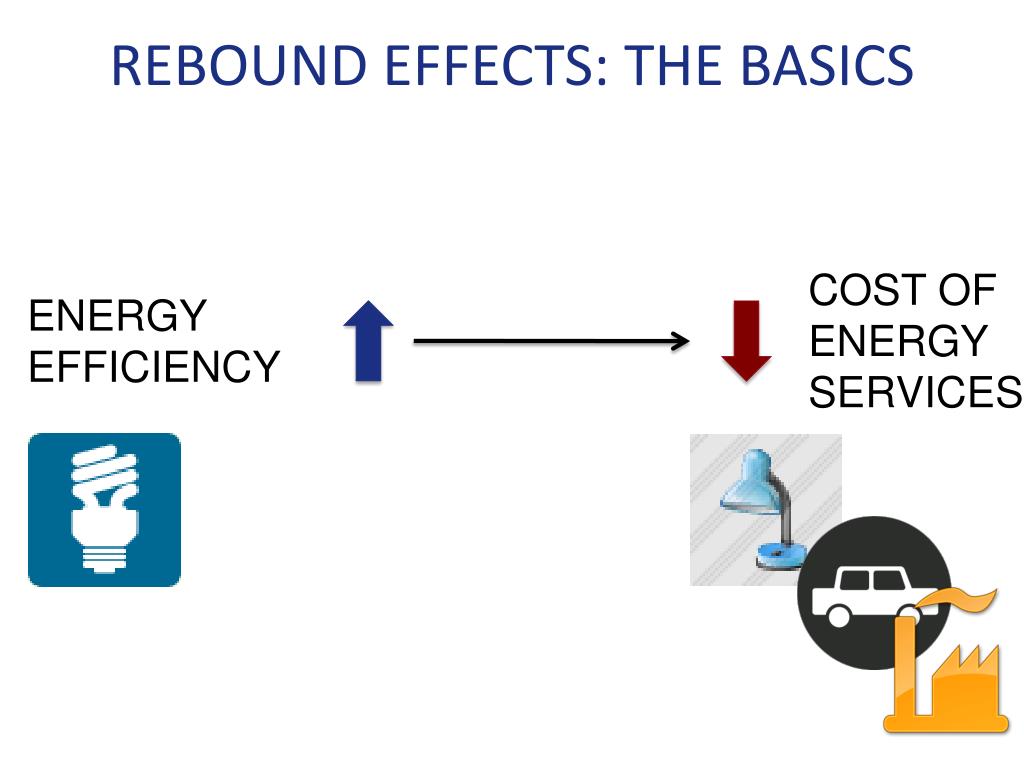 REBOUND EFFECTS: THE BASICS

ENERGY EFFICIENCY

COST OF ENERGY SERVICES